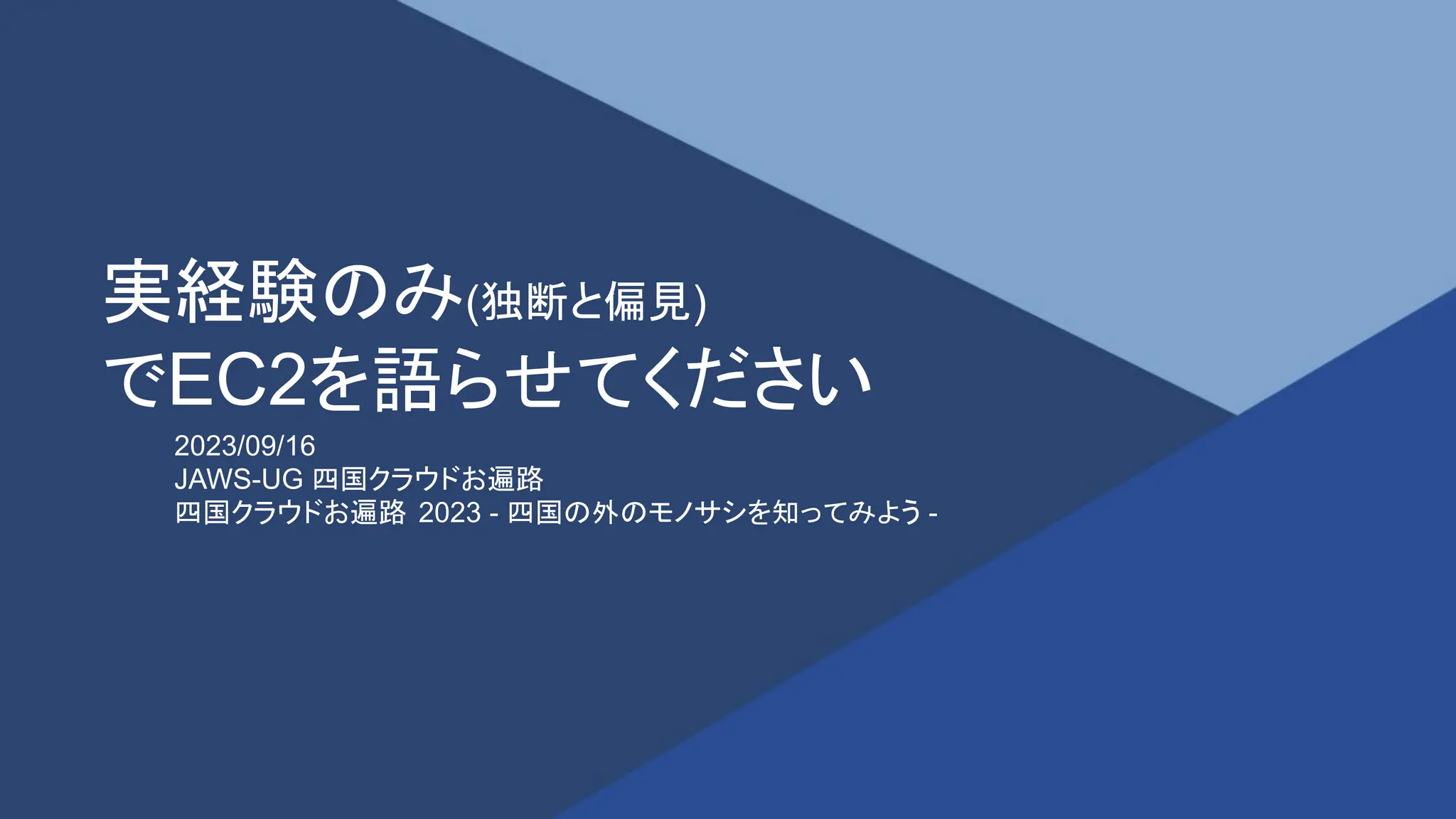 実経験のみ(独断と偏見)
でEC2を語らせてください

2023/09/16
JAWS-UG 四国クラウドお遍路
四国クラウドお遍路 2023 - 四国の外のモノサシを知ってみよう -